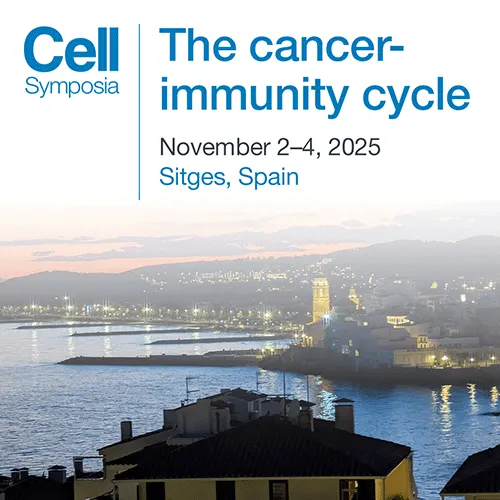 Cell
Symposia

The cancer-immunity cycle

November 2–4, 2025
Sitges, Spain